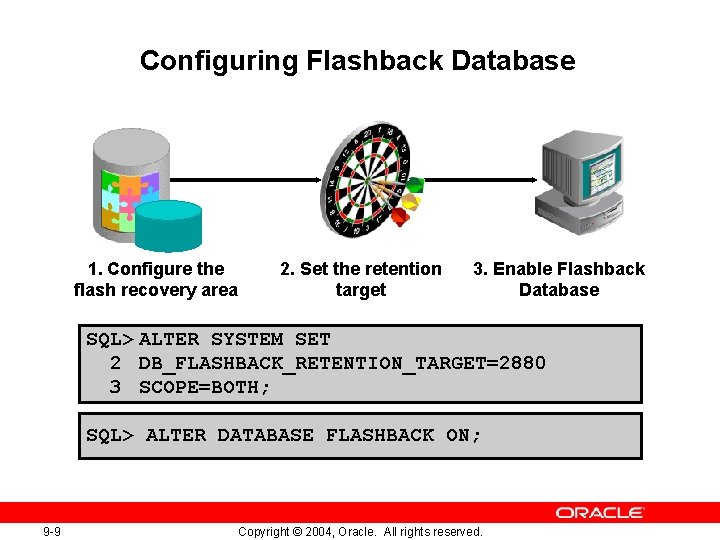 Configuring Flashback Database

1. Configure the flash recovery area

2. Set the retention target

3. Enable Flashback Database

SQL> ALTER SYSTEM SET
  2  DB_FLASHBACK_RETENTION_TARGET=2880
  3  SCOPE=BOTH;

SQL> ALTER DATABASE FLASHBACK ON;

ORACLE

9-9

Copyright © 2004, Oracle. All rights reserved.